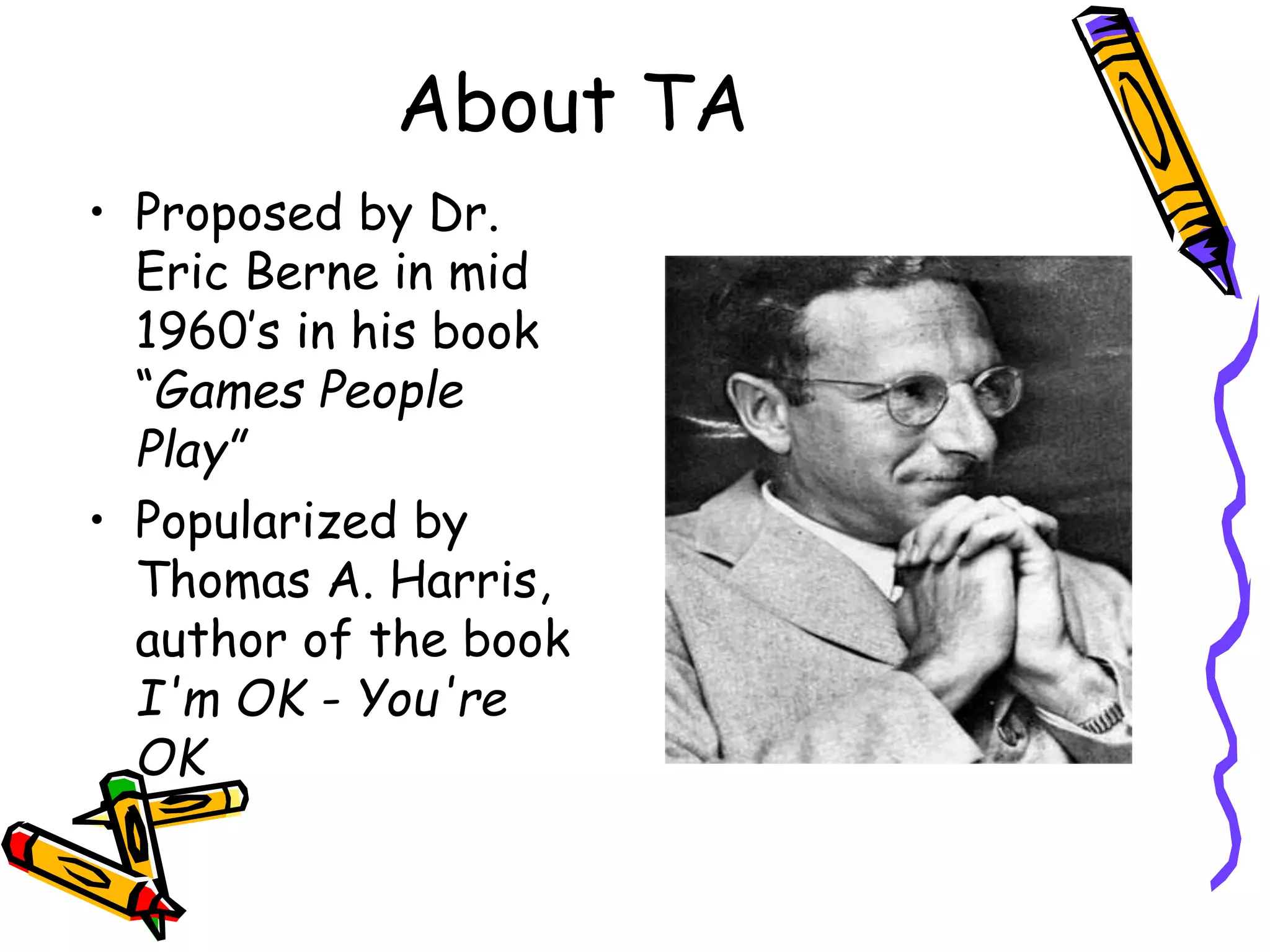 About TA

• Proposed by Dr. Eric Berne in mid 1960's in his book "Games People Play"

• Popularized by Thomas A. Harris, author of the book I'm OK - You're OK